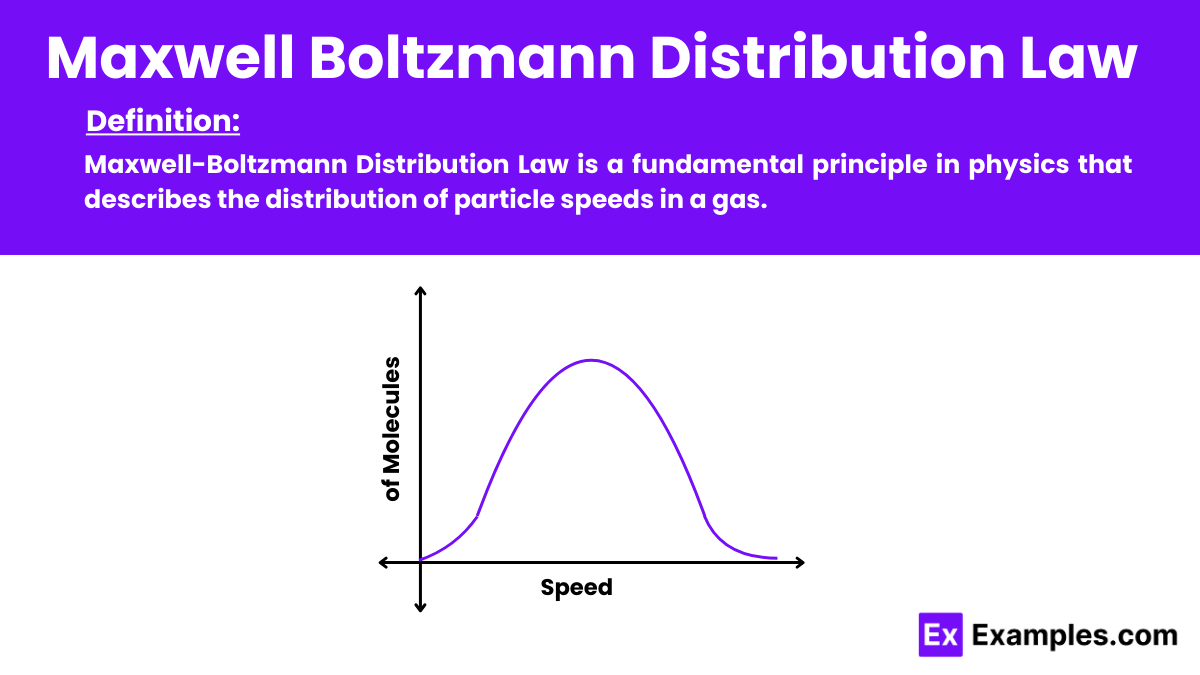 Maxwell Boltzmann Distribution Law

Definition:

Maxwell-Boltzmann Distribution Law is a fundamental principle in physics that describes the distribution of particle speeds in a gas.

of Molecules

Speed

Ex Examples.com